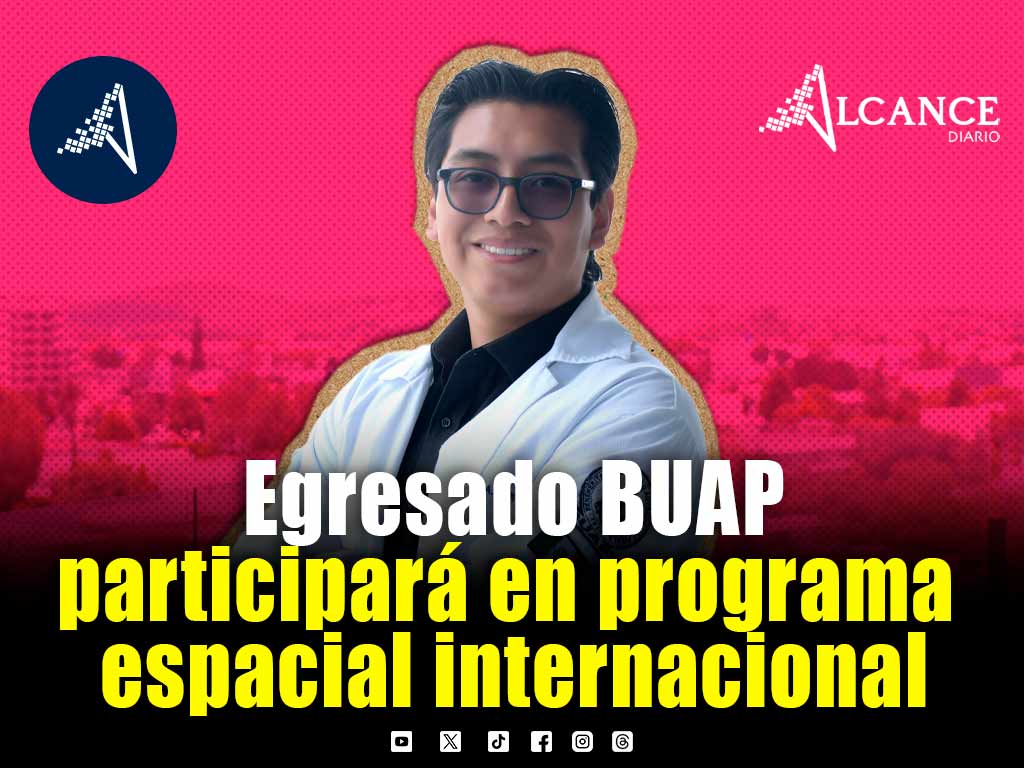 ALCANCE
DIARIO

Egresado BUAP
participará en programa espacial internacional